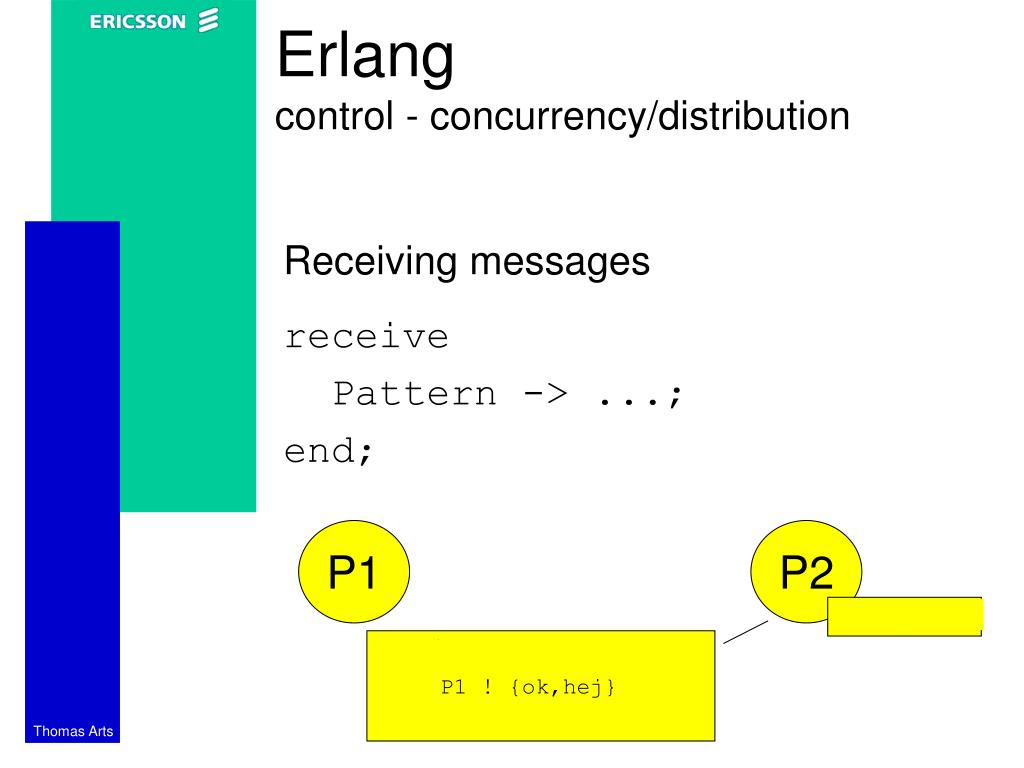 ERICSSON

Erlang
control - concurrency/distribution

Receiving messages

receive
  Pattern -> ...;
end;

P1

P2

P1 ! {ok,hej}

Thomas Arts